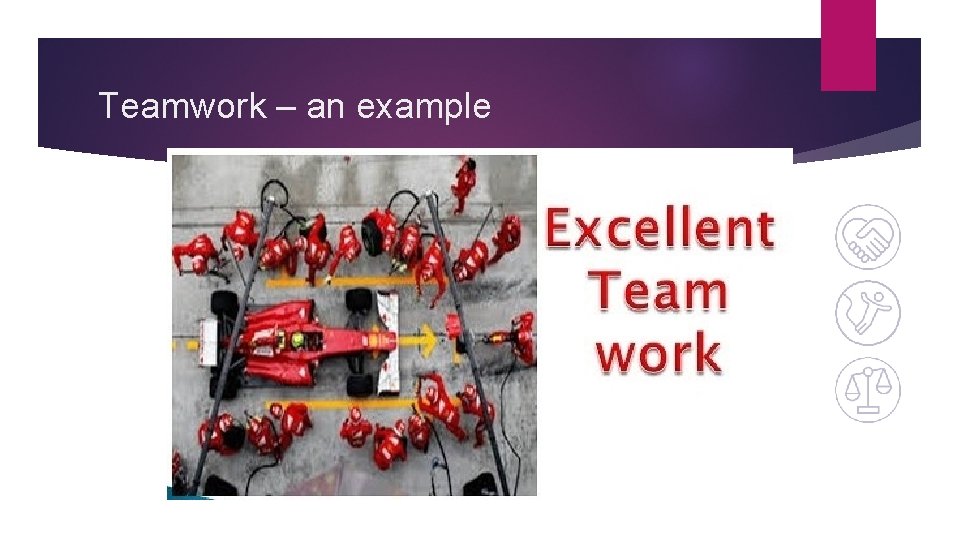 Teamwork – an example

Excellent Team work